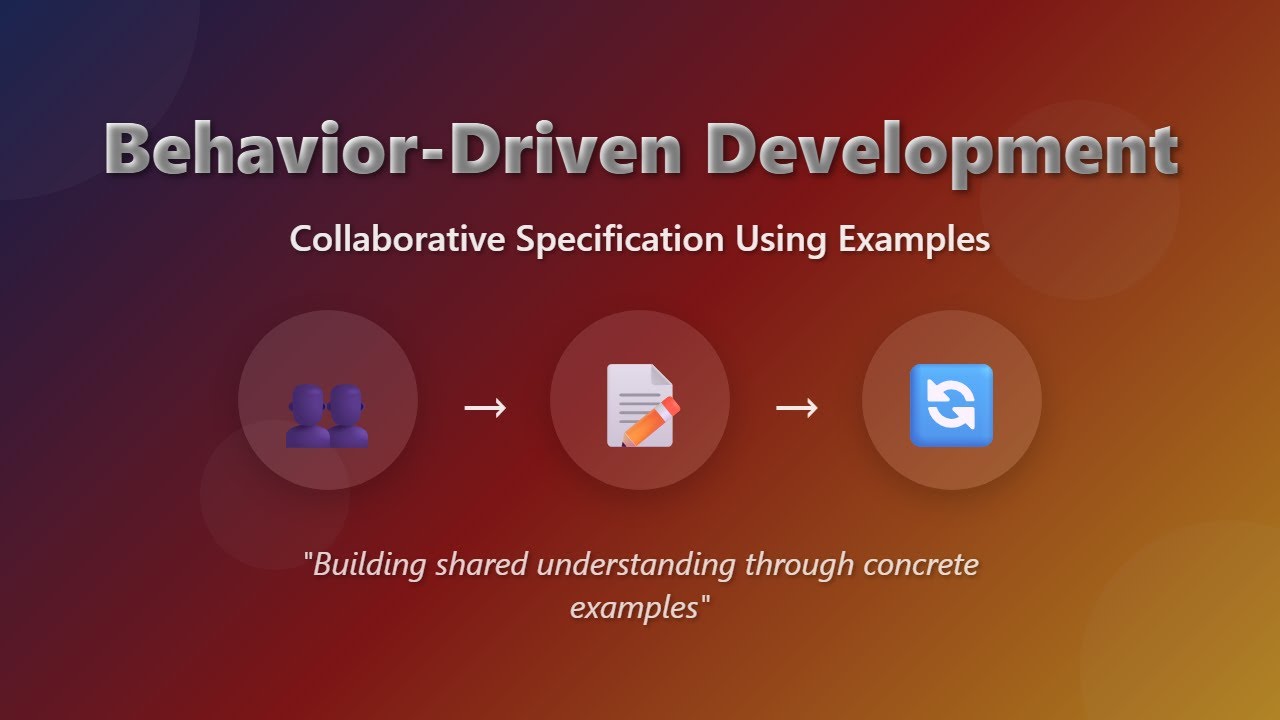 Behavior-Driven Development

Collaborative Specification Using Examples

→ →

"Building shared understanding through concrete examples"